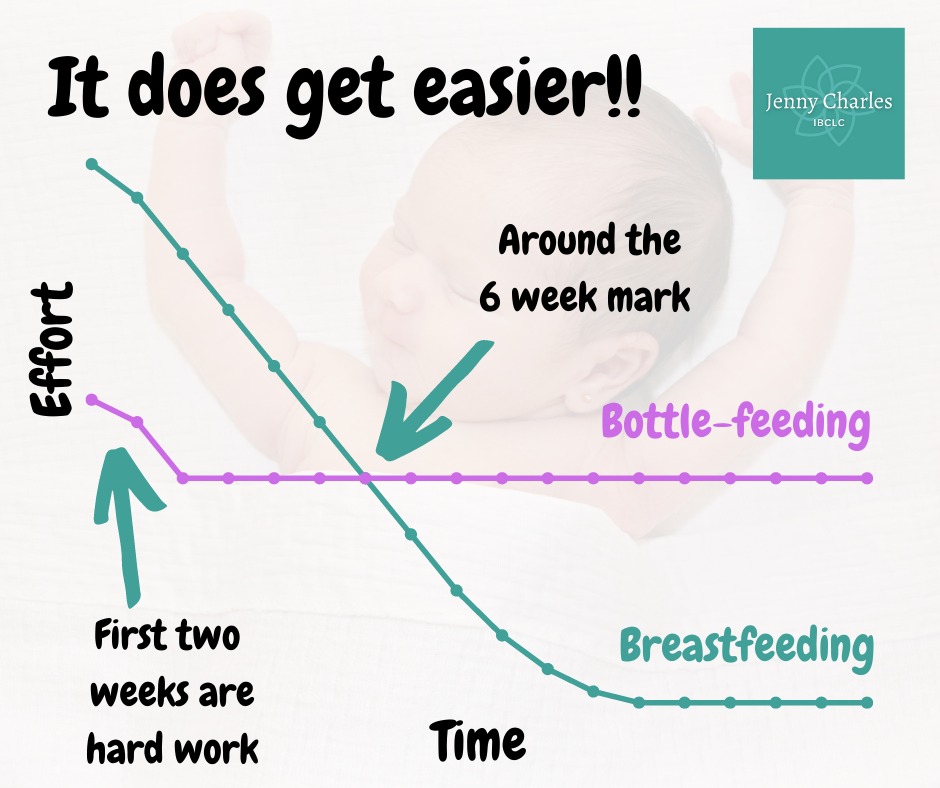 It does get easier!!

Jenny Charles
IBCLC

Around the 6 week mark

Effort

Bottle-feeding

First two weeks are hard work

Breastfeeding

Time